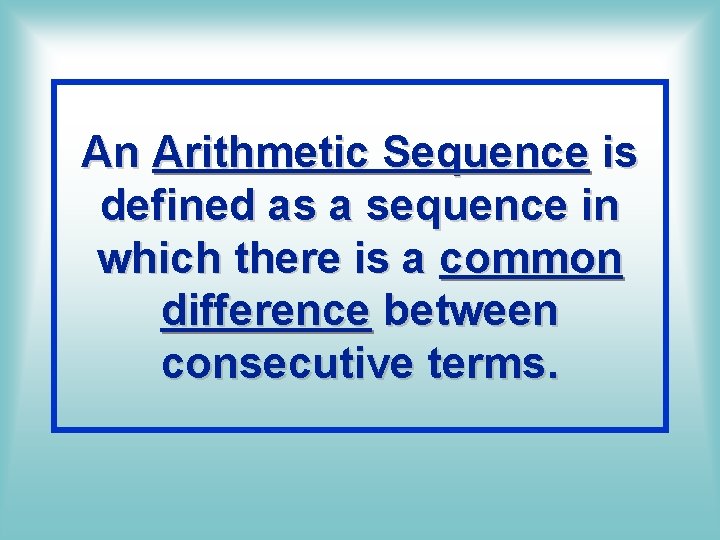 An Arithmetic Sequence is defined as a sequence in which there is a common difference between consecutive terms.